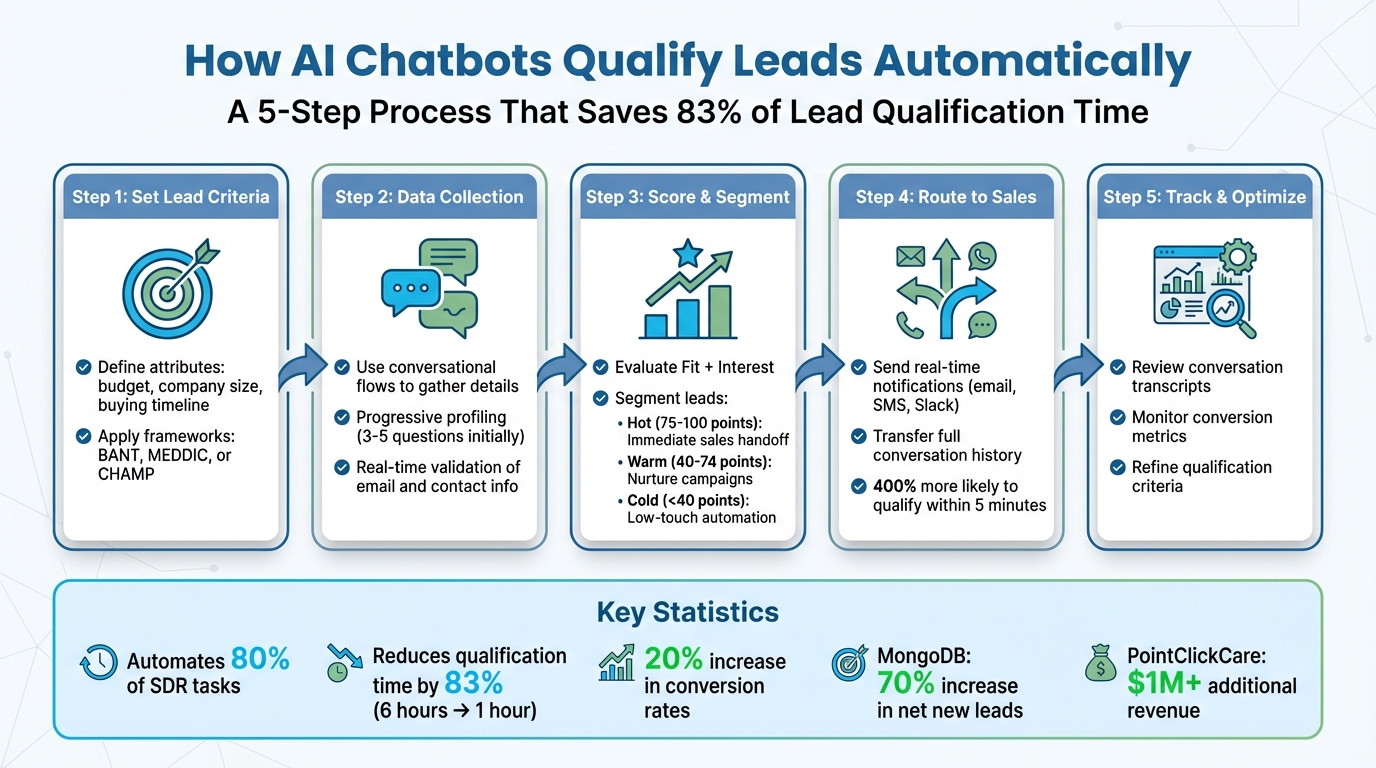 How AI Chatbots Qualify Leads Automatically
A 5-Step Process That Saves 83% of Lead Qualification Time

Step 1: Set Lead Criteria

Define attributes: budget, company size, buying timeline

Apply frameworks: BANT, MEDDIC, or CHAMP

Step 2: Data Collection

Use conversational flows to gather details

Progressive profiling (3-5 questions initially)

Real-time validation of email and contact info

Step 3: Score & Segment

Evaluate Fit + Interest

Segment leads:
• Hot (75-100 points): Immediate sales handoff
• Warm (40-74 points): Nurture campaigns
• Cold (<40 points): Low-touch automation

Step 4: Route to Sales

Send real-time notifications (email, SMS, Slack)

Transfer full conversation history

400% more likely to qualify within 5 minutes

Step 5: Track & Optimize

Review conversation transcripts

Monitor conversion metrics

Refine qualification criteria

Key Statistics

Automates 80% of SDR tasks

Reduces qualification time by 83% (6 hours → 1 hour)

20% increase in conversion rates

MongoDB: 70% increase in net new leads

PointClickCare: $1M+ additional revenue